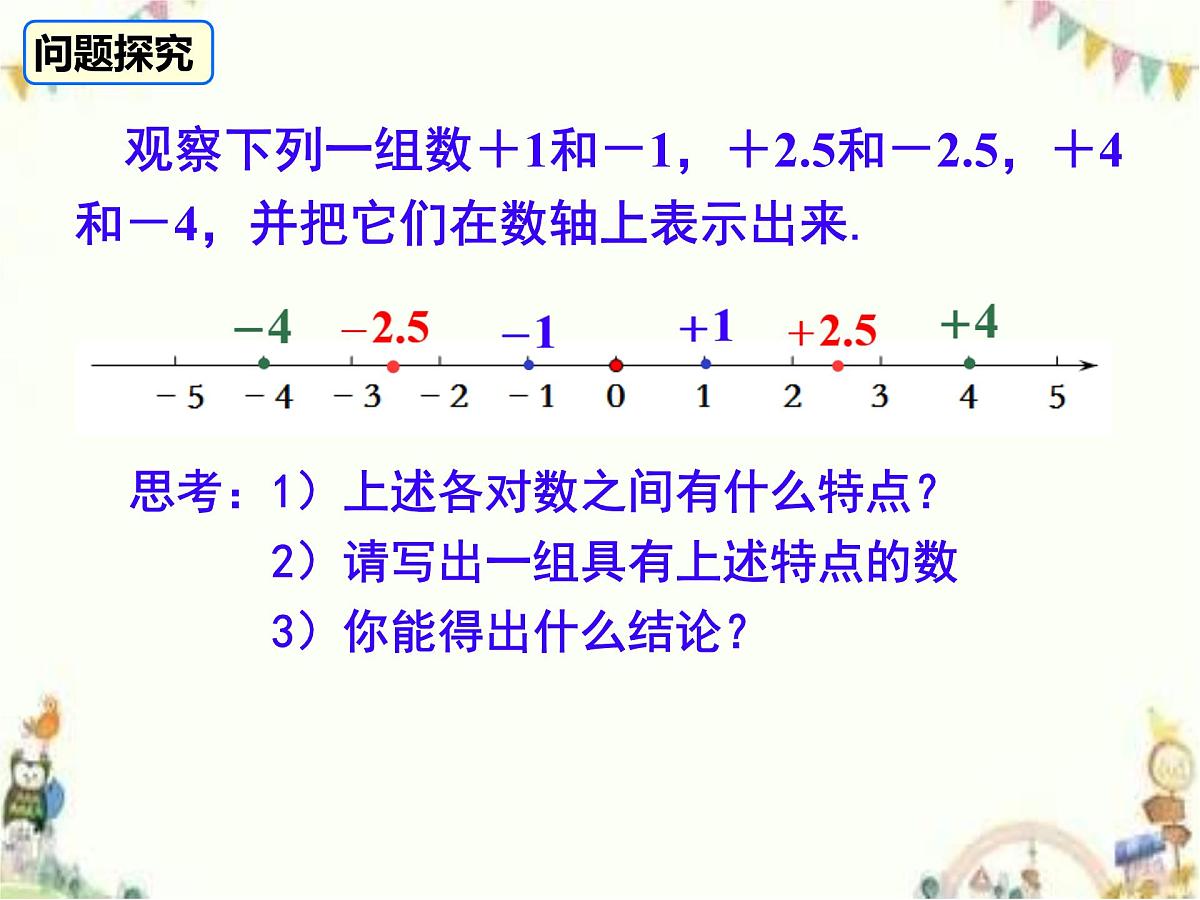 问题探究

观察下列一组数＋1和－1，＋2.5和－2.5，＋4和－4，并把它们在数轴上表示出来.

$-4$ $-2.5$ $-1$ $+1$ $+2.5$ $+4$

$-5$ $-4$ $-3$ $-2$ $-1$ $0$ $1$ $2$ $3$ $4$ $5$

思考：1）上述各对数之间有什么特点？
2）请写出一组具有上述特点的数
3）你能得出什么结论？